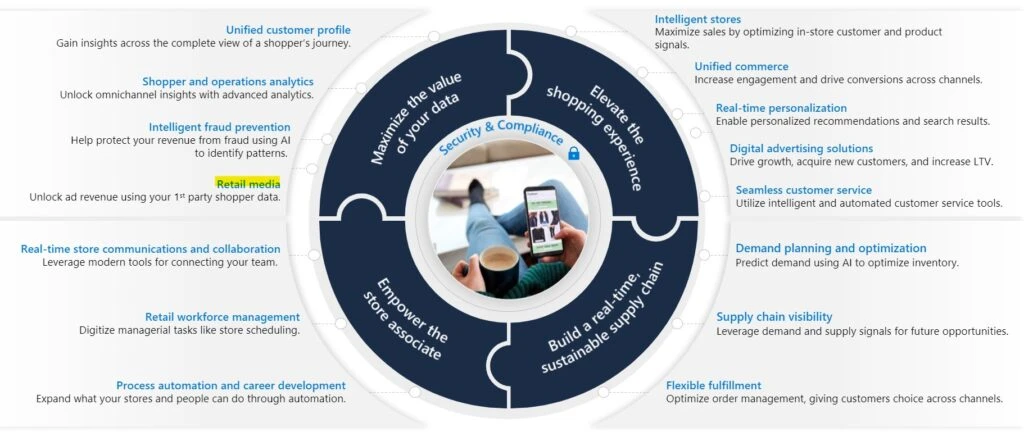 Unified customer profile
Gain insights across the complete view of a shopper's journey.

Shopper and operations analytics
Unlock omnichannel insights with advanced analytics.

Intelligent fraud prevention
Help protect your revenue from fraud using AI to identify patterns.

Retail media
Unlock ad revenue using your 1st party shopper data.

Real-time store communications and collaboration
Leverage modern tools for connecting your team.

Retail workforce management
Digitize managerial tasks like store scheduling.

Process automation and career development
Expand what your stores and people can do through automation.

Maximize the value of your data

Elevate the shopping experience

Security & Compliance

Empower the store associate

Build a real-time, sustainable supply chain

Intelligent stores
Maximize sales by optimizing in-store customer and product signals.

Unified commerce
Increase engagement and drive conversions across channels.

Real-time personalization
Enable personalized recommendations and search results.

Digital advertising solutions
Drive growth, acquire new customers, and increase LTV.

Seamless customer service
Utilize intelligent and automated customer service tools.

Demand planning and optimization
Predict demand using AI to optimize inventory.

Supply chain visibility
Leverage demand and supply signals for future opportunities.

Flexible fulfillment
Optimize order management, giving customers choice across channels.